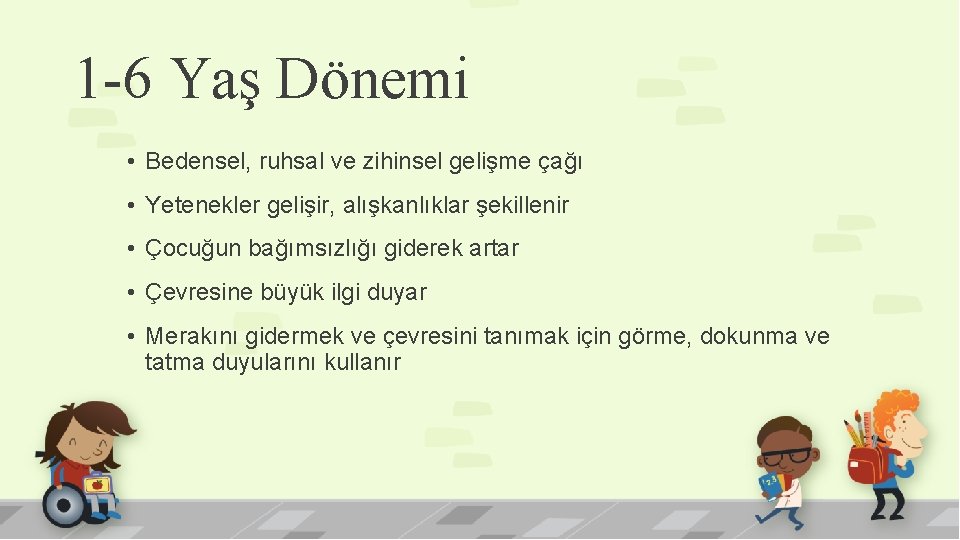 1-6 Yaş Dönemi

• Bedensel, ruhsal ve zihinsel gelişme çağı

• Yetenekler gelişir, alışkanlıklar şekillenir

• Çocuğun bağımsızlığı giderek artar

• Çevresine büyük ilgi duyar

• Merakını gidermek ve çevresini tanımak için görme, dokunma ve tatma duyularını kullanır